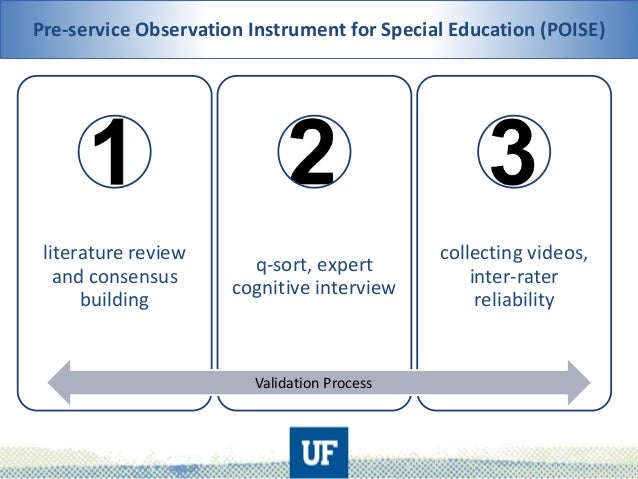 Pre-service Observation Instrument for Special Education (POISE)

1

literature review and consensus building

2

q-sort, expert cognitive interview

3

collecting videos, inter-rater reliability

Validation Process

UF